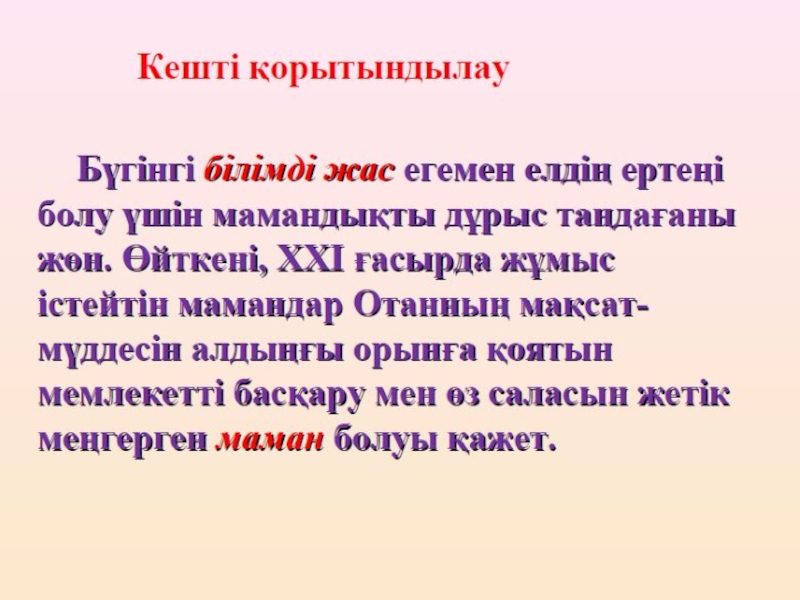 Кешті қорытындылау

Бүгінгі білімді жас егемен елдің ертеңі болу үшін мамандықты дұрыс таңдағаны жөн. Өйткені, XXI ғасырда жұмыс істейтін мамандар Отанның мақсат-мүддесін алдыңғы орынға қоятын мемлекетті басқару мен өз саласын жетік меңгерген маман болуы қажет.